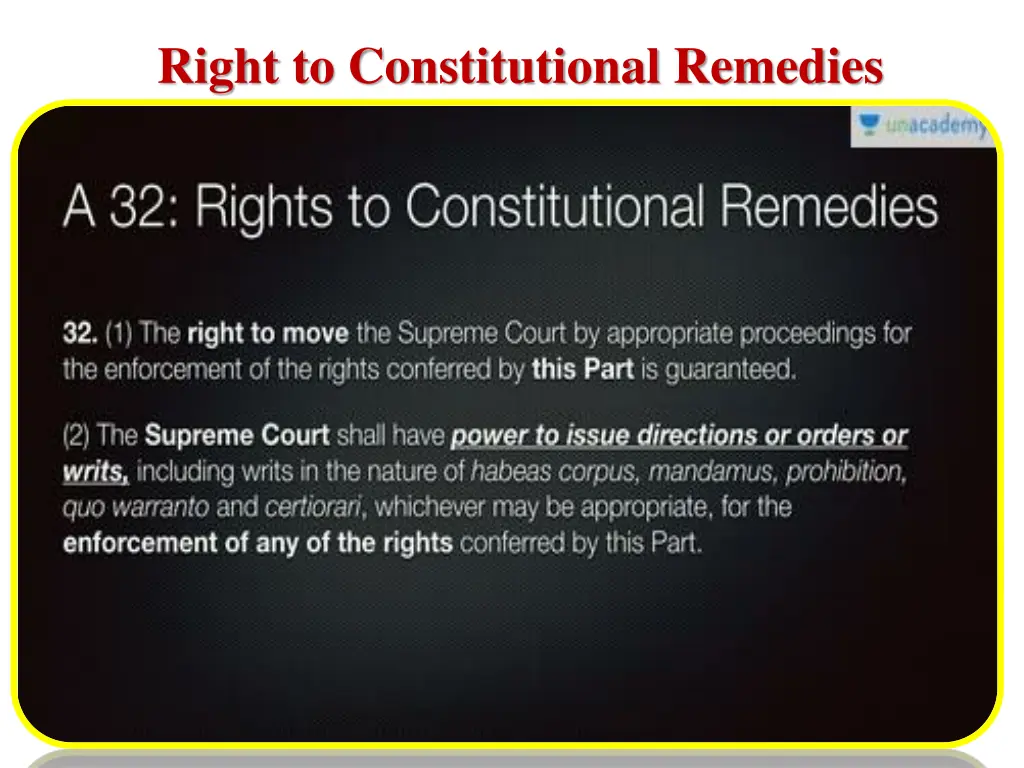 Right to Constitutional Remedies

unacademy

A 32: Rights to Constitutional Remedies

32. (1) The right to move the Supreme Court by appropriate proceedings for the enforcement of the rights conferred by this Part is guaranteed.

(2) The Supreme Court shall have power to issue directions or orders or writs, including writs in the nature of habeas corpus, mandamus, prohibition, quo warranto and certiorari, whichever may be appropriate, for the enforcement of any of the rights conferred by this Part.